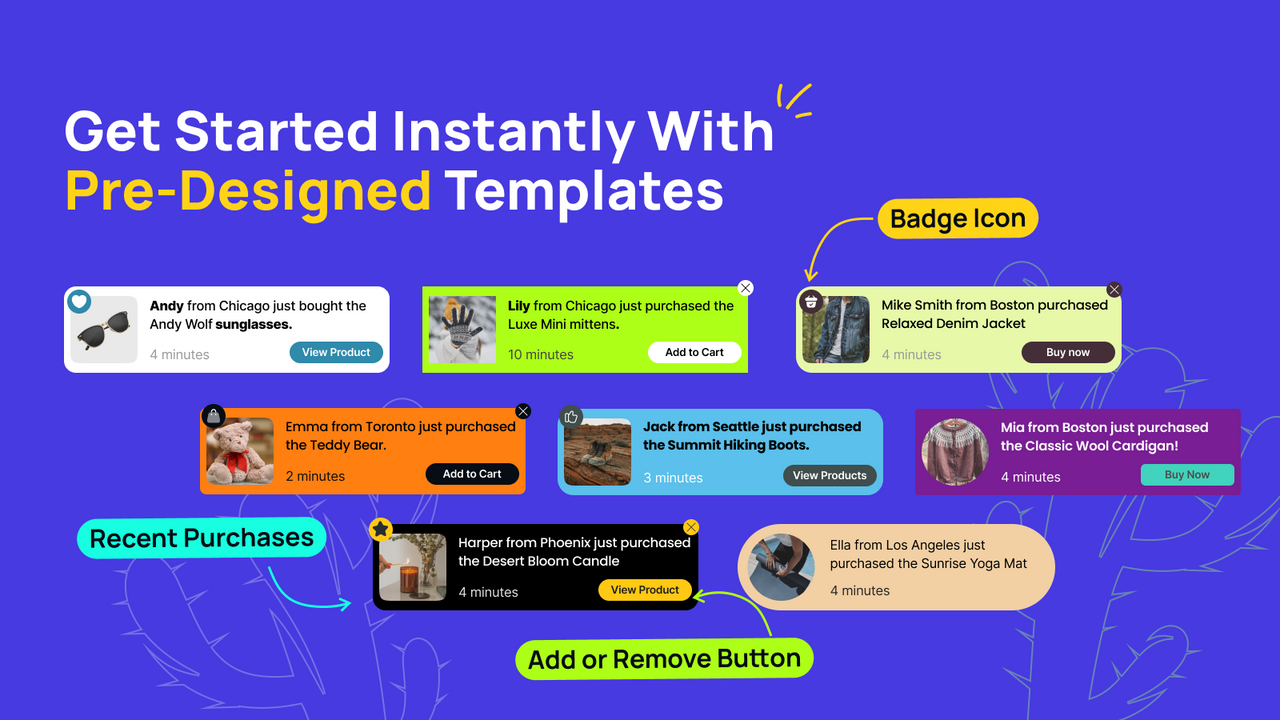 Get Started Instantly With Pre-Designed Templates

Badge Icon

Andy from Chicago just bought the Andy Wolf sunglasses.
4 minutes
View Product

Lily from Chicago just purchased the Luxe Mini mittens.
10 minutes
Add to Cart

Mike Smith from Boston purchased Relaxed Denim Jacket
4 minutes
Buy now

Emma from Toronto just purchased the Teddy Bear.
2 minutes
Add to Cart

Jack from Seattle just purchased the Summit Hiking Boots.
3 minutes
View Products

Mia from Boston just purchased the Classic Wool Cardigan!
4 minutes
Buy Now

Recent Purchases

Harper from Phoenix just purchased the Desert Bloom Candle
4 minutes
View Product

Ella from Los Angeles just purchased the Sunrise Yoga Mat
4 minutes

Add or Remove Button